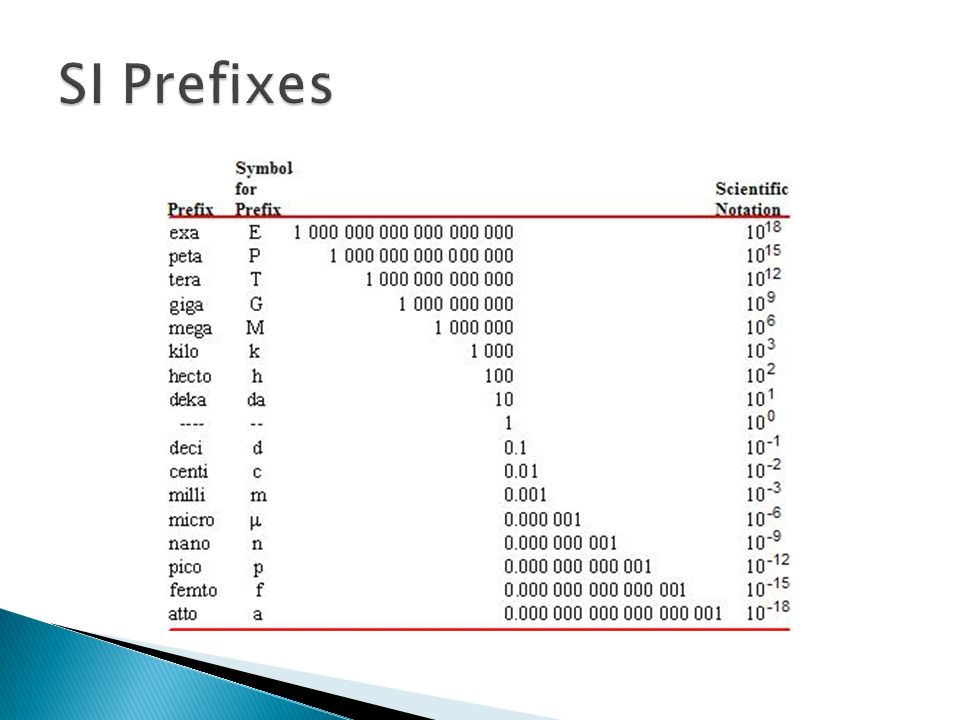 SI Prefixes

| Prefix | Symbol for Prefix | | Scientific Notation |
|---|---|---|---|
| exa | E | 1 000 000 000 000 000 000 | $10^{18}$ |
| peta | P | 1 000 000 000 000 000 | $10^{15}$ |
| tera | T | 1 000 000 000 000 | $10^{12}$ |
| giga | G | 1 000 000 000 | $10^{9}$ |
| mega | M | 1 000 000 | $10^{6}$ |
| kilo | k | 1 000 | $10^{3}$ |
| hecto | h | 100 | $10^{2}$ |
| deka | da | 10 | $10^{1}$ |
| ---- | -- | 1 | $10^{0}$ |
| deci | d | 0.1 | $10^{-1}$ |
| centi | c | 0.01 | $10^{-2}$ |
| milli | m | 0.001 | $10^{-3}$ |
| micro | $\mu$ | 0.000 001 | $10^{-6}$ |
| nano | n | 0.000 000 001 | $10^{-9}$ |
| pico | p | 0.000 000 000 001 | $10^{-12}$ |
| femto | f | 0.000 000 000 000 001 | $10^{-15}$ |
| atto | a | 0.000 000 000 000 000 001 | $10^{-18}$ |